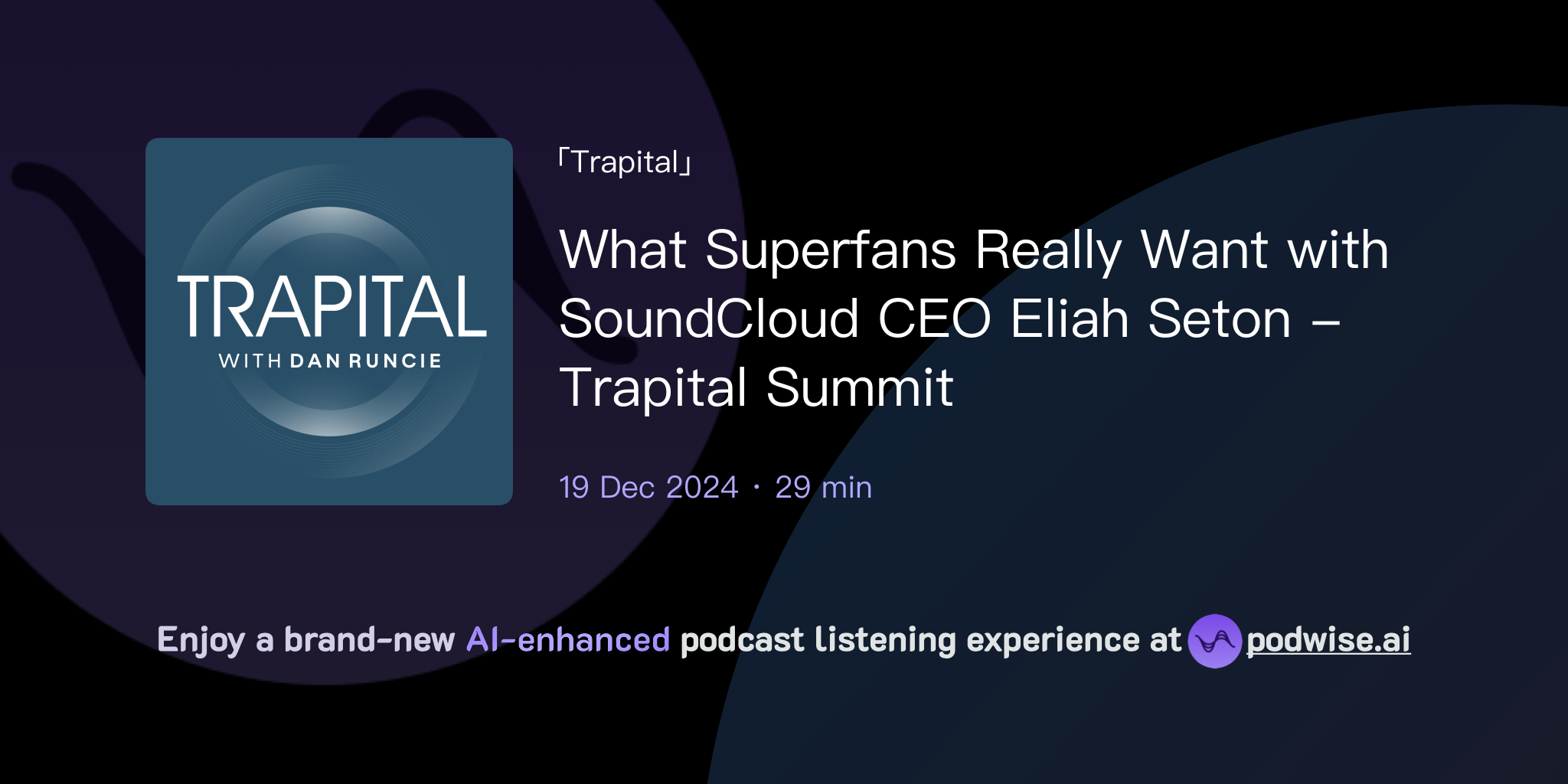 TRAPITAL
WITH DAN RUNCIE

「Trapital」

What Superfans Really Want with SoundCloud CEO Eliah Seton – Trapital Summit

19 Dec 2024 · 29 min

Enjoy a brand-new AI-enhanced podcast listening experience at podwise.ai